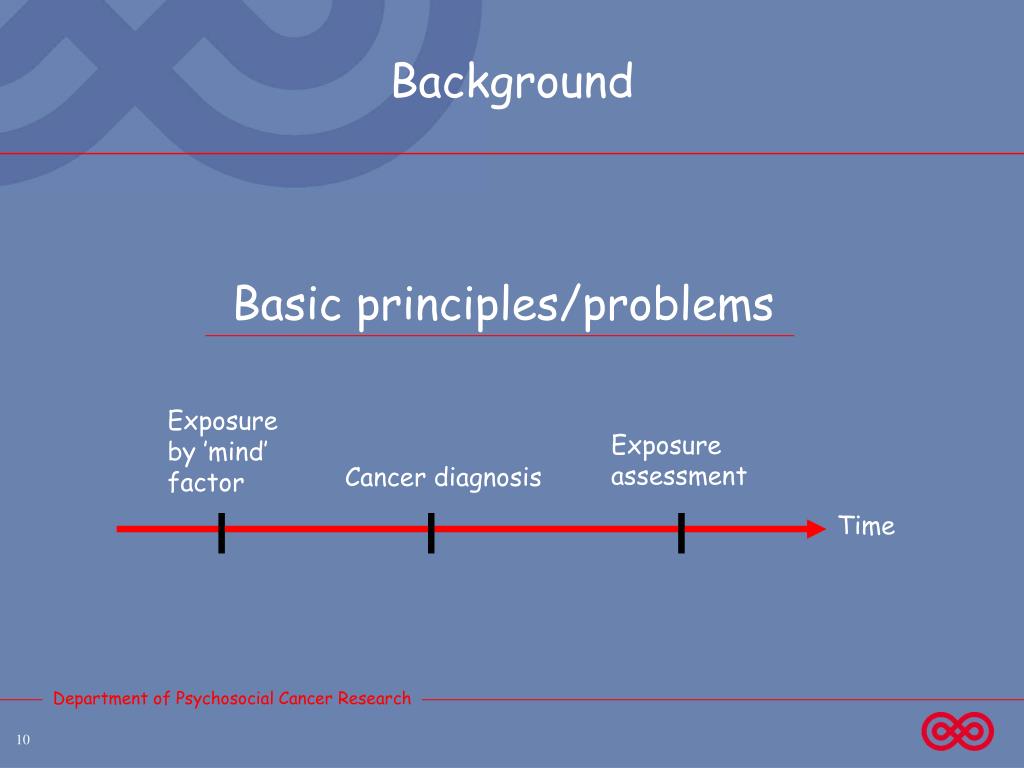 Background

Basic principles/problems

Exposure by ’mind’ factor

Cancer diagnosis

Exposure assessment

Time

Department of Psychosocial Cancer Research

10